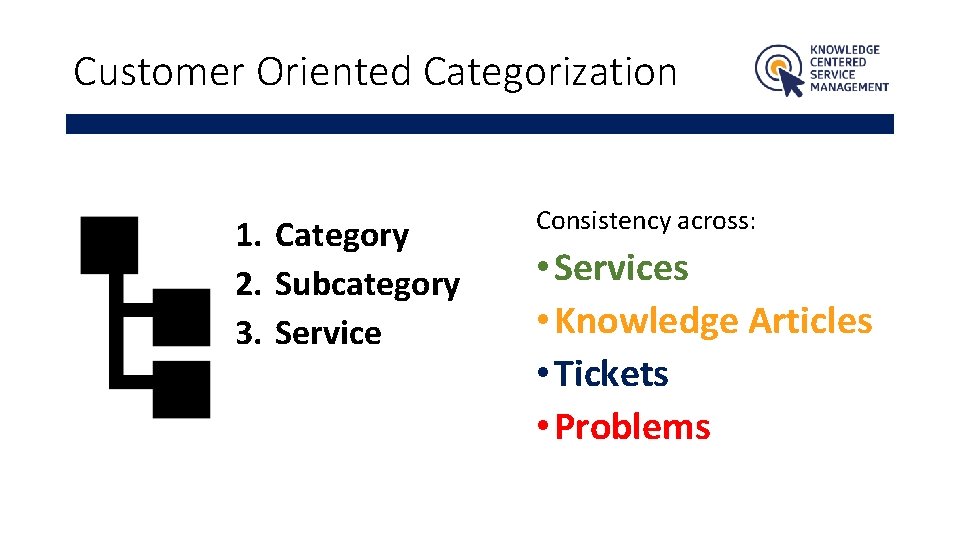 Customer Oriented Categorization

KNOWLEDGE CENTERED SERVICE MANAGEMENT

1. Category
2. Subcategory
3. Service

Consistency across:

• Services
• Knowledge Articles
• Tickets
• Problems